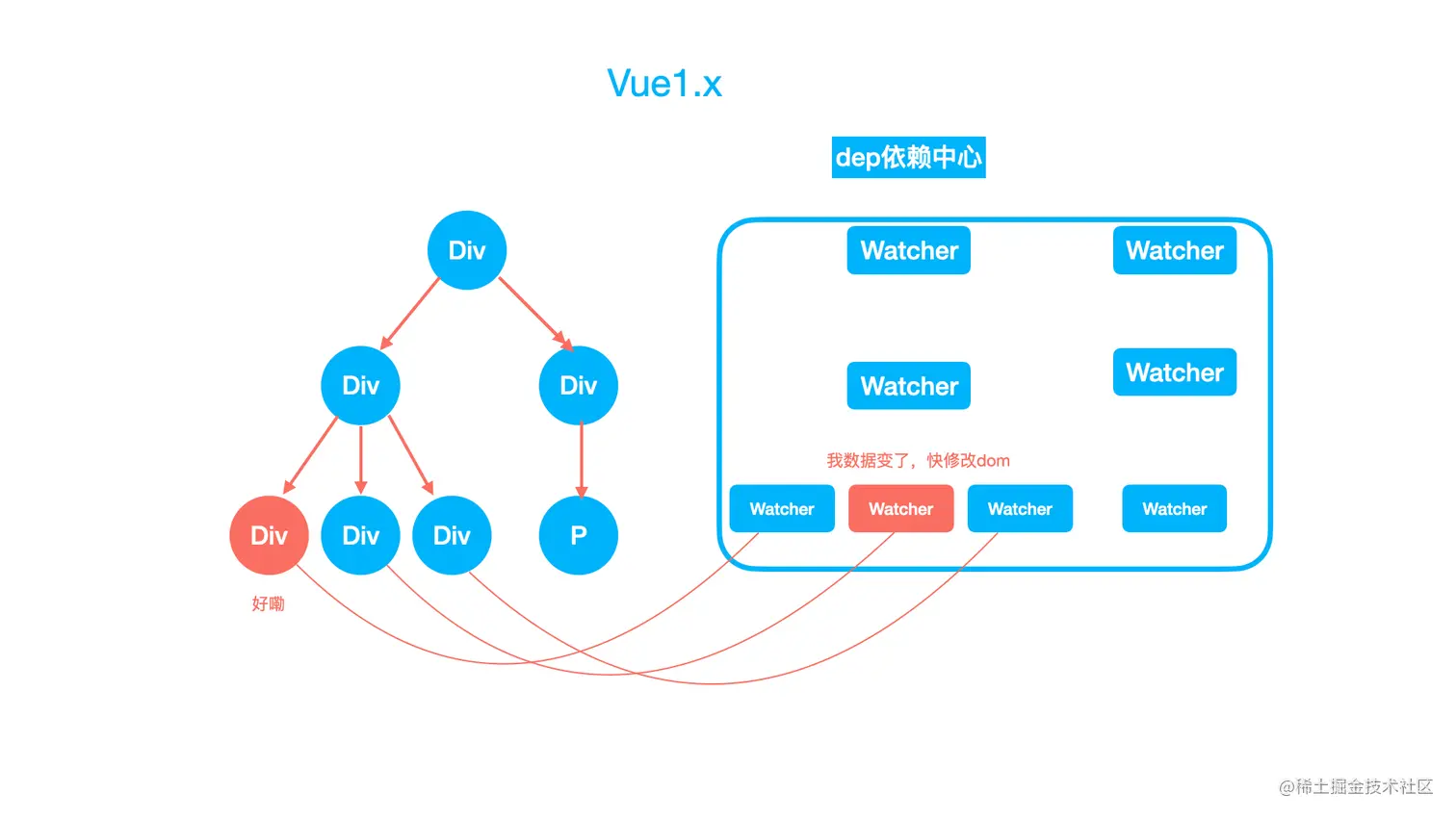 Vue1.x

dep依赖中心

Div

Div

Div

Div

Div

Div

P

好嘞

Watcher

Watcher

Watcher

Watcher

我数据变了，快修改dom

Watcher

Watcher

Watcher

Watcher

@稀土掘金技术社区